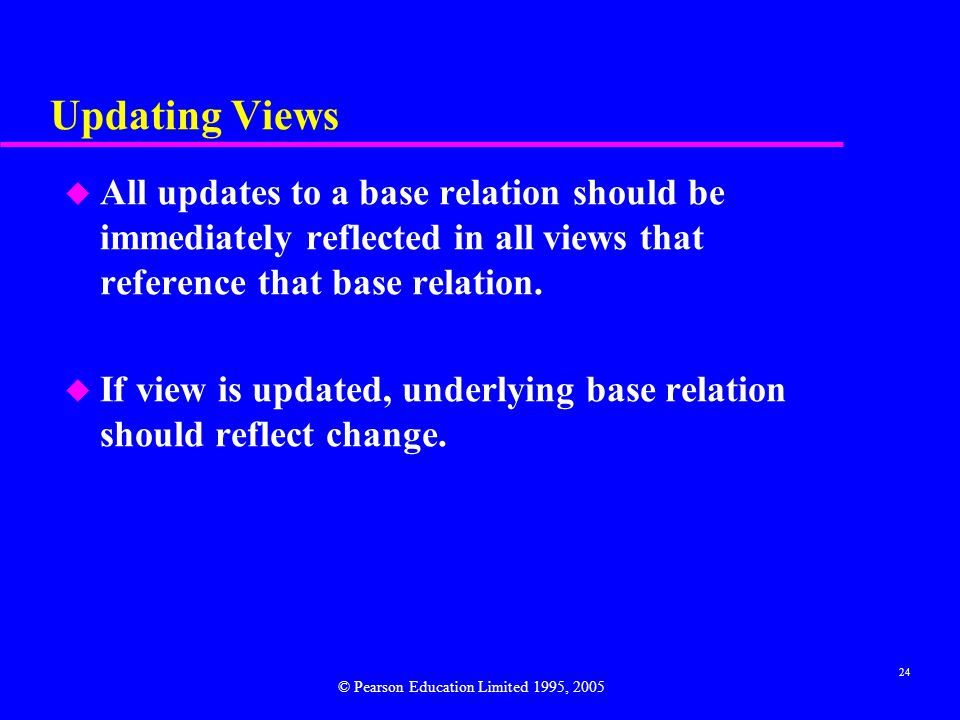 Updating Views

All updates to a base relation should be immediately reflected in all views that reference that base relation.

If view is updated, underlying base relation should reflect change.

24

© Pearson Education Limited 1995, 2005